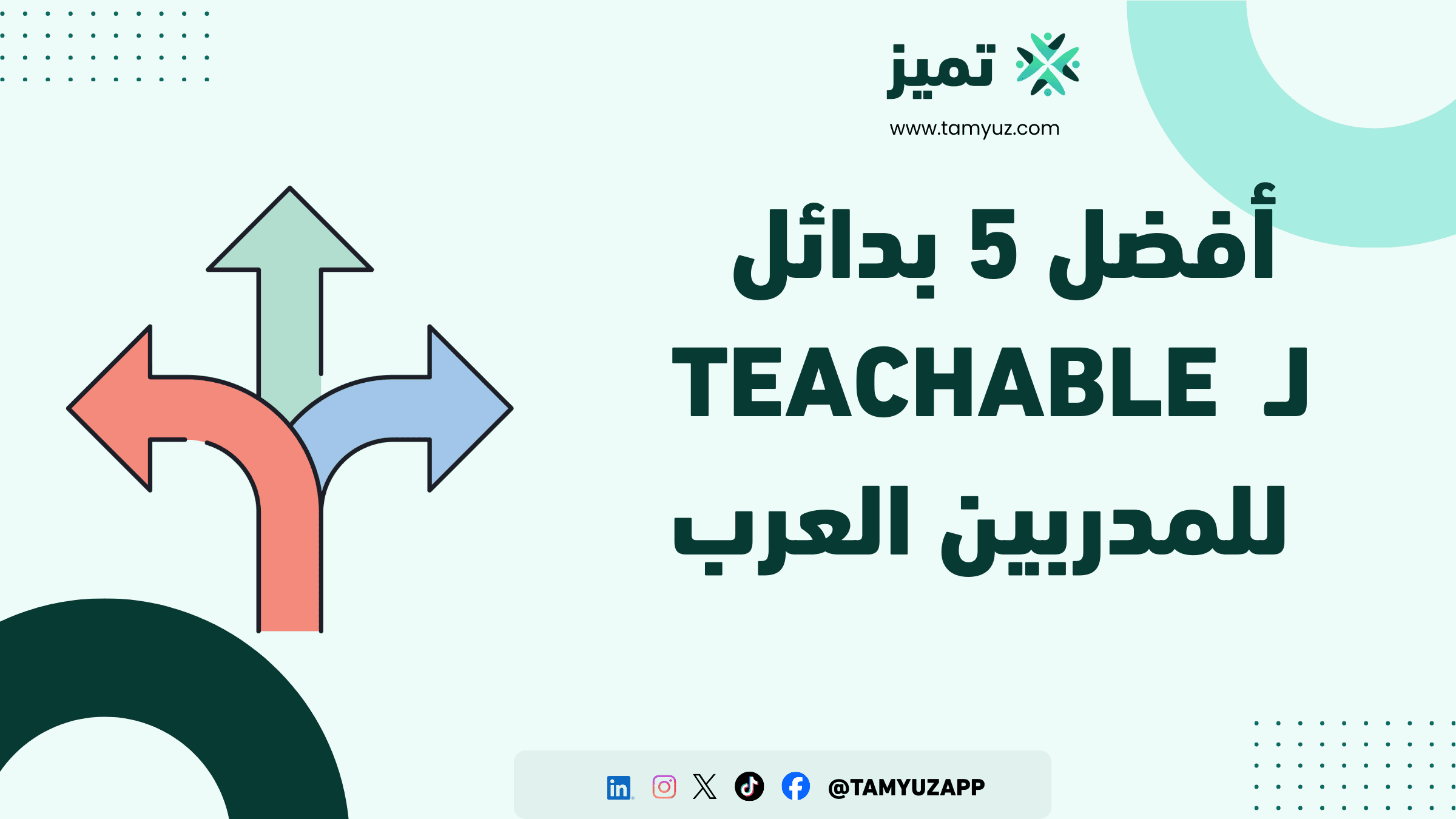 تميز
www.tamyuz.com

أفضل 5 بدائل
لـ TEACHABLE
للمدربين العرب

@TAMYUZAPP